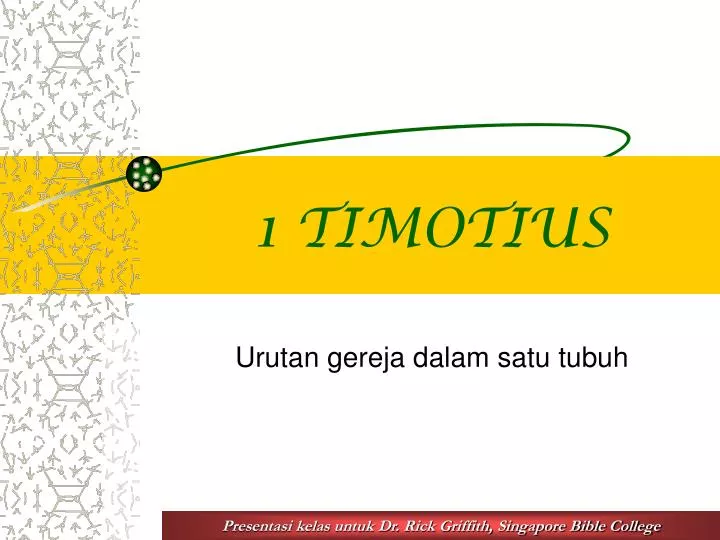 1 TIMOTIUS

Urutan gereja dalam satu tubuh

Presentasi kelas untuk Dr. Rick Griffith, Singapore Bible College